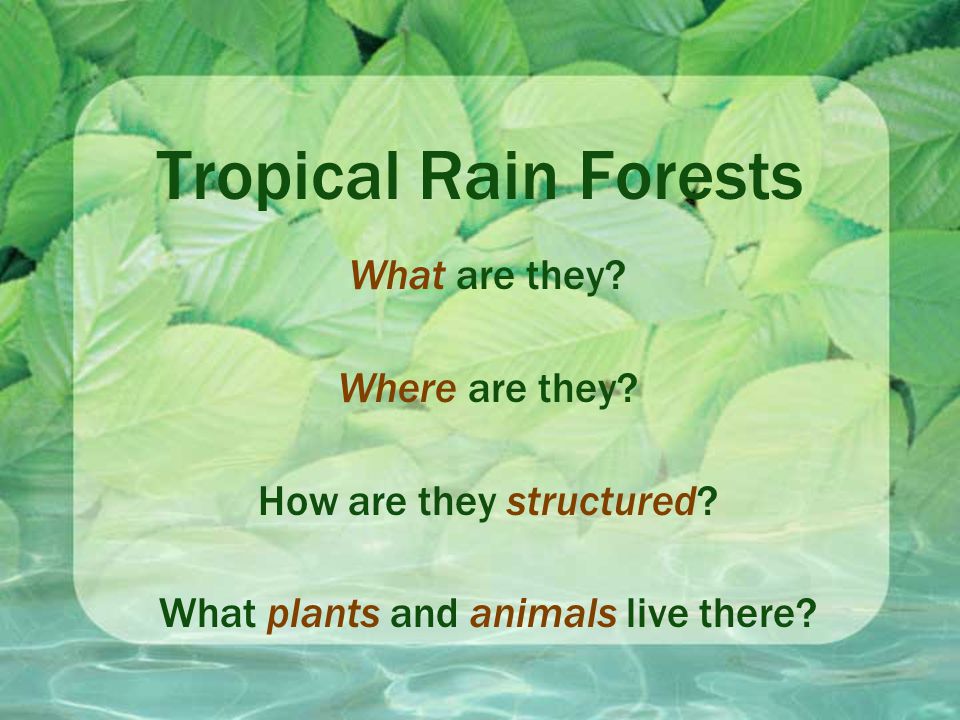 Tropical Rain Forests

What are they?

Where are they?

How are they structured?

What plants and animals live there?